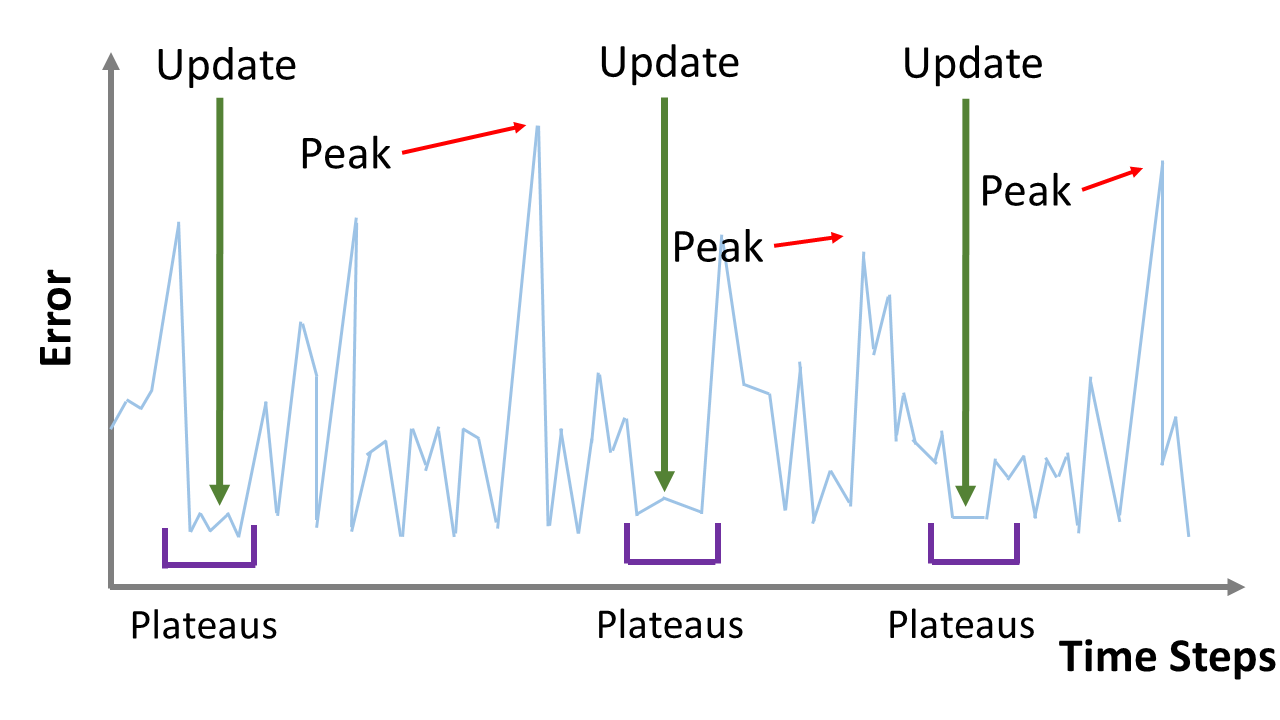 Update
Update
Update
Peak
Peak
Peak
Error
Plateaus
Plateaus
Plateaus
Time Steps